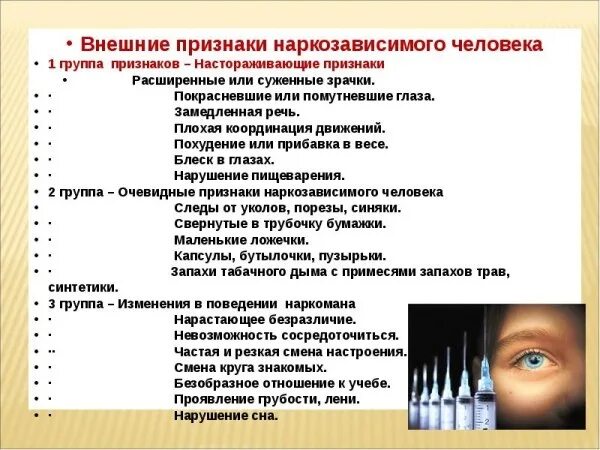 • Внешние признаки наркозависимого человека
• 1 группа признаков – Настораживающие признаки
• Расширенные или суженные зрачки.
• · Покрасневшие или помутневшие глаза.
• · Замедленная речь.
• · Плохая координация движений.
• · Похудение или прибавка в весе.
• · Блеск в глазах.
• · Нарушение пищеварения.
• 2 группа – Очевидные признаки наркозависимого человека
• Следы от уколов, порезы, синяки.
• · Свернутые в трубочку бумажки.
• · Маленькие ложечки.
• · Капсулы, бутылочки, пузырьки.
• · Запахи табачного дыма с примесями запахов трав, синтетики.
• 3 группа – Изменения в поведении наркомана
• · Нарастающее безразличие.
• · Невозможность сосредоточиться.
• ·· Частая и резкая смена настроения.
• · Смена круга знакомых.
• · Безобразное отношение к учебе.
• · Проявление грубости, лени.
• · Нарушение сна.